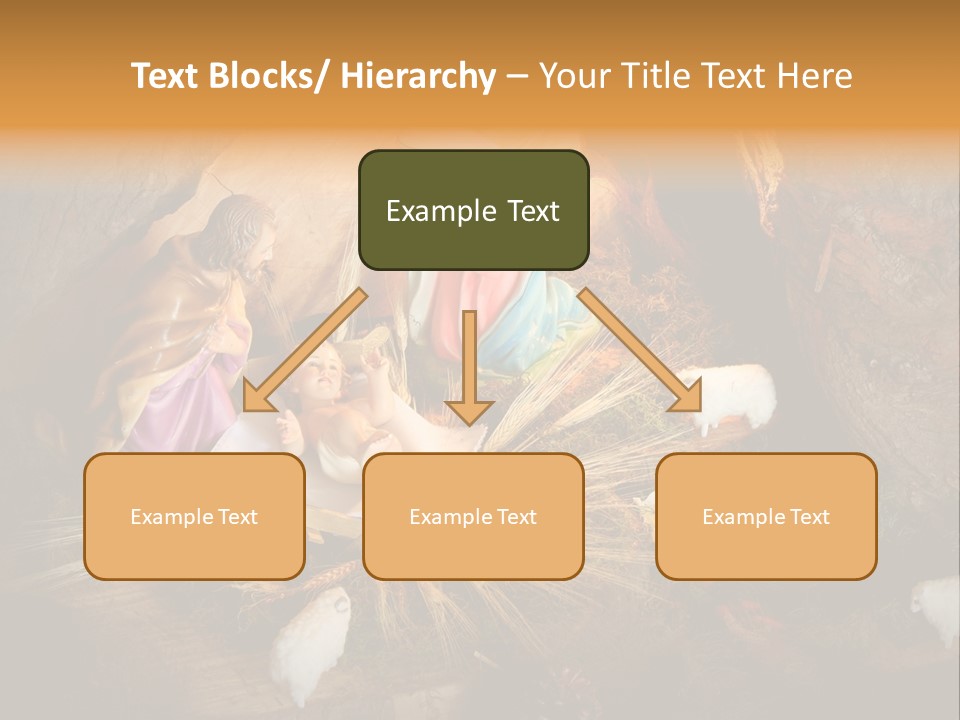 Text Blocks/ Hierarchy – Your Title Text Here

Example Text

Example Text

Example Text

Example Text